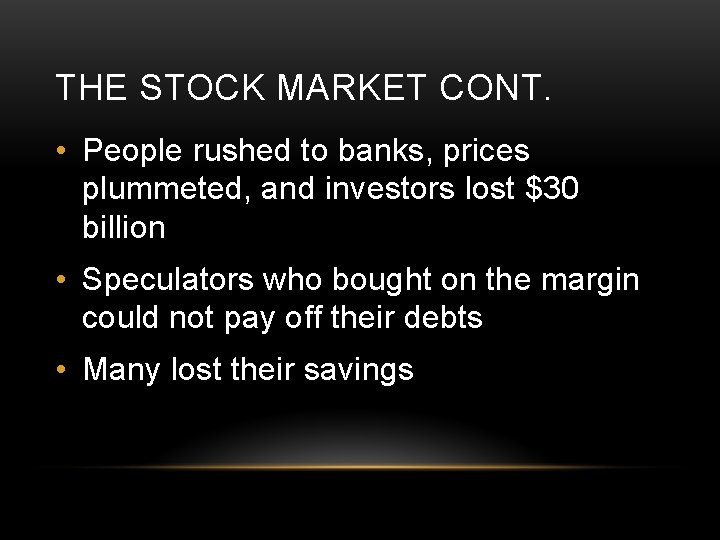 THE STOCK MARKET CONT.

• People rushed to banks, prices plummeted, and investors lost \$30 billion

• Speculators who bought on the margin could not pay off their debts

• Many lost their savings